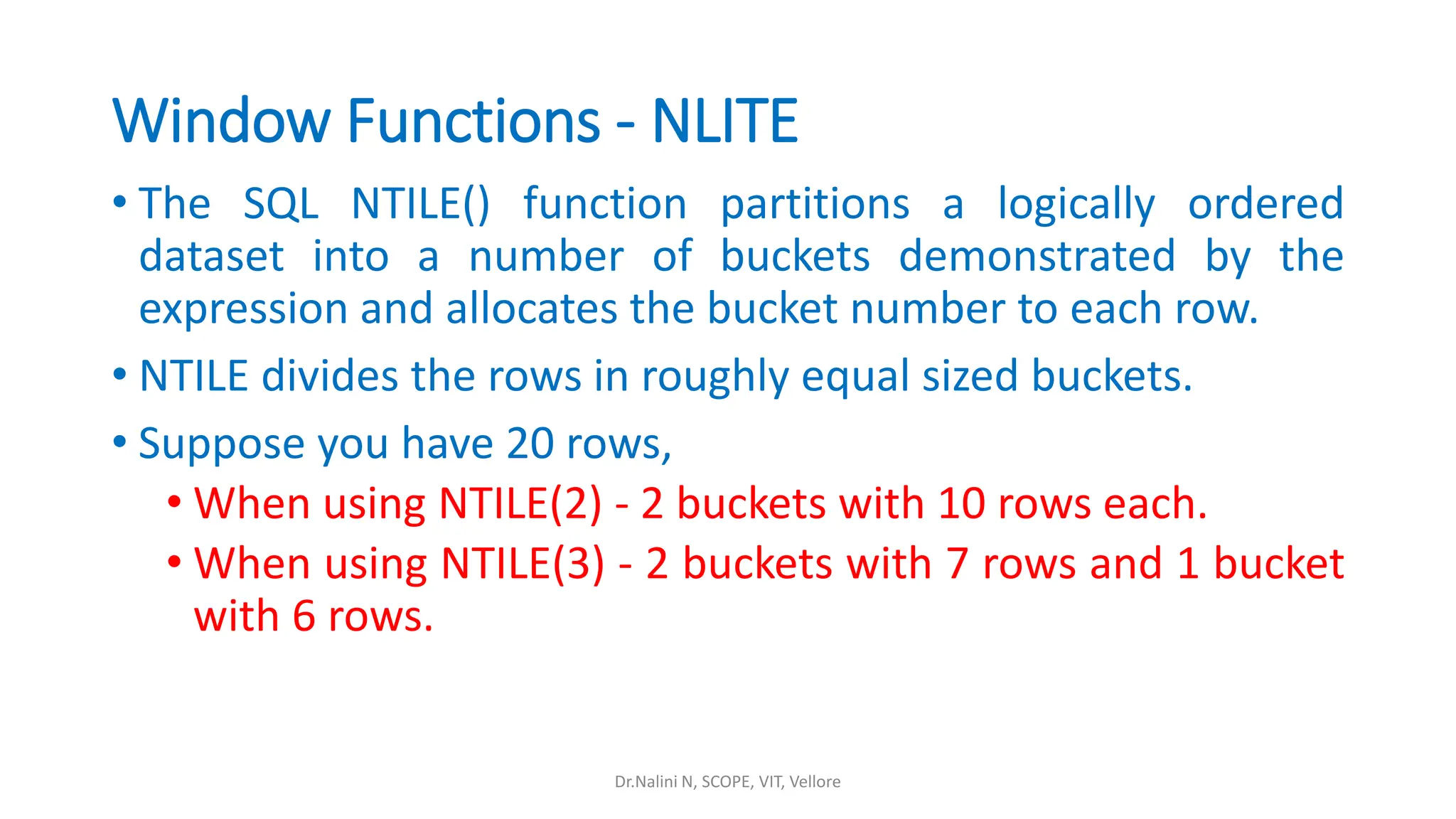 Window Functions - NLITE

• The SQL NTILE() function partitions a logically ordered dataset into a number of buckets demonstrated by the expression and allocates the bucket number to each row.

• NTILE divides the rows in roughly equal sized buckets.

• Suppose you have 20 rows,
  • When using NTILE(2) - 2 buckets with 10 rows each.
  • When using NTILE(3) - 2 buckets with 7 rows and 1 bucket with 6 rows.

Dr.Nalini N, SCOPE, VIT, Vellore